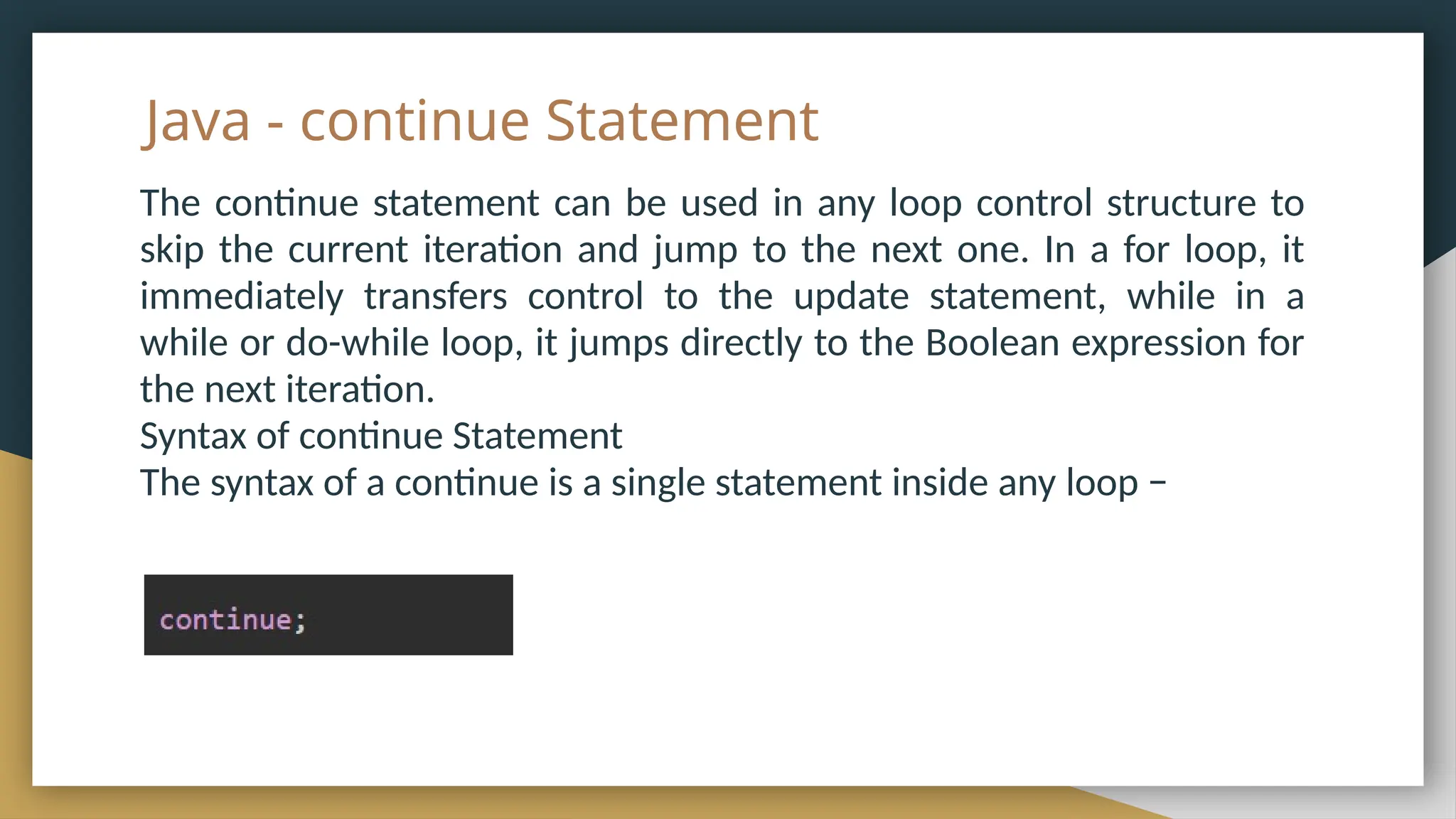 Java - continue Statement

The continue statement can be used in any loop control structure to skip the current iteration and jump to the next one. In a for loop, it immediately transfers control to the update statement, while in a while or do-while loop, it jumps directly to the Boolean expression for the next iteration.
Syntax of continue Statement
The syntax of a continue is a single statement inside any loop −

continue;